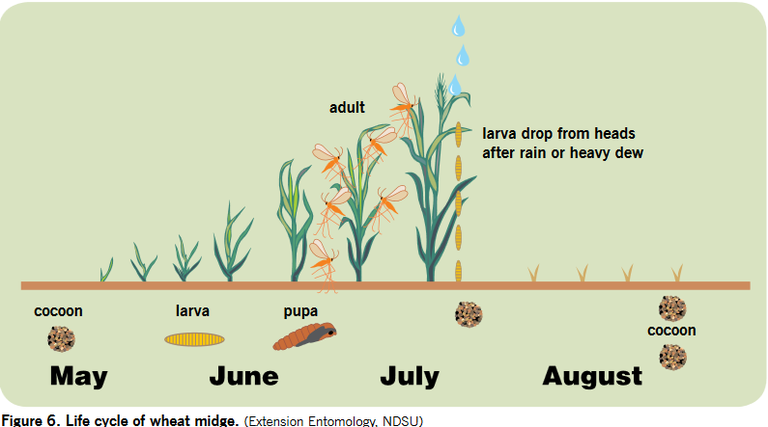 adult

larva drop from heads after rain or heavy dew

cocoon

larva

pupa

cocoon

May

June

July

August

Figure 6. Life cycle of wheat midge. (Extension Entomology, NDSU)